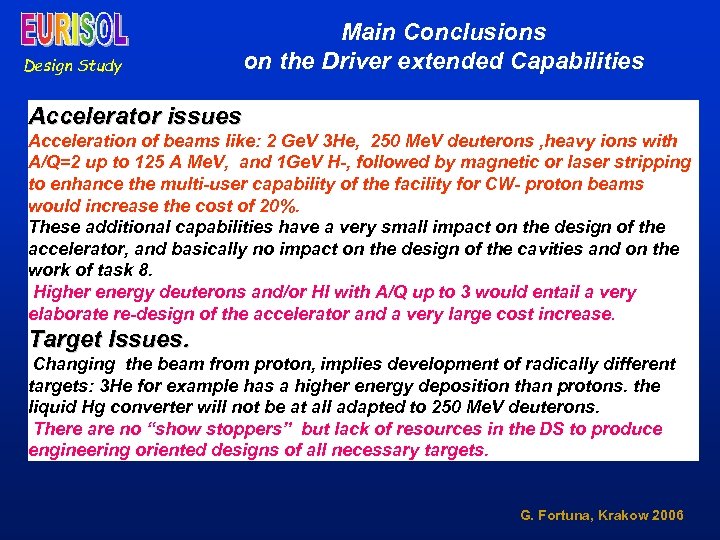 EURISOL
Design Study

Main Conclusions
on the Driver extended Capabilities

Accelerator issues
Acceleration of beams like: 2 GeV 3He, 250 MeV deuterons ,heavy ions with A/Q=2 up to 125 A MeV, and 1GeV H-, followed by magnetic or laser stripping to enhance the multi-user capability of the facility for CW- proton beams would increase the cost of 20%.
These additional capabilities have a very small impact on the design of the accelerator, and basically no impact on the design of the cavities and on the work of task 8.
Higher energy deuterons and/or HI with A/Q up to 3 would entail a very elaborate re-design of the accelerator and a very large cost increase.
Target Issues.
Changing the beam from proton, implies development of radically different targets: 3He for example has a higher energy deposition than protons. the liquid Hg converter will not be at all adapted to 250 MeV deuterons.
There are no “show stoppers” but lack of resources in the DS to produce engineering oriented designs of all necessary targets.

G. Fortuna, Krakow 2006